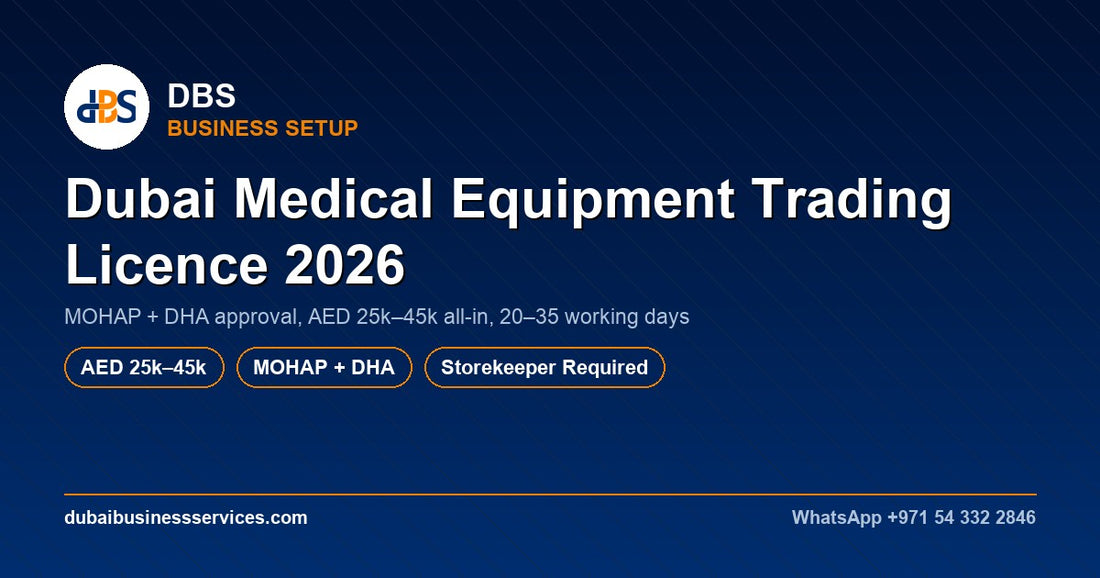 DBS
DBS
BUSINESS SETUP

Dubai Medical Equipment Trading Licence 2026

MOHAP + DHA approval, AED 25k–45k all-in, 20–35 working days

AED 25k–45k

MOHAP + DHA

Storekeeper Required

dubaibusinessservices.com

WhatsApp +971 54 332 2846